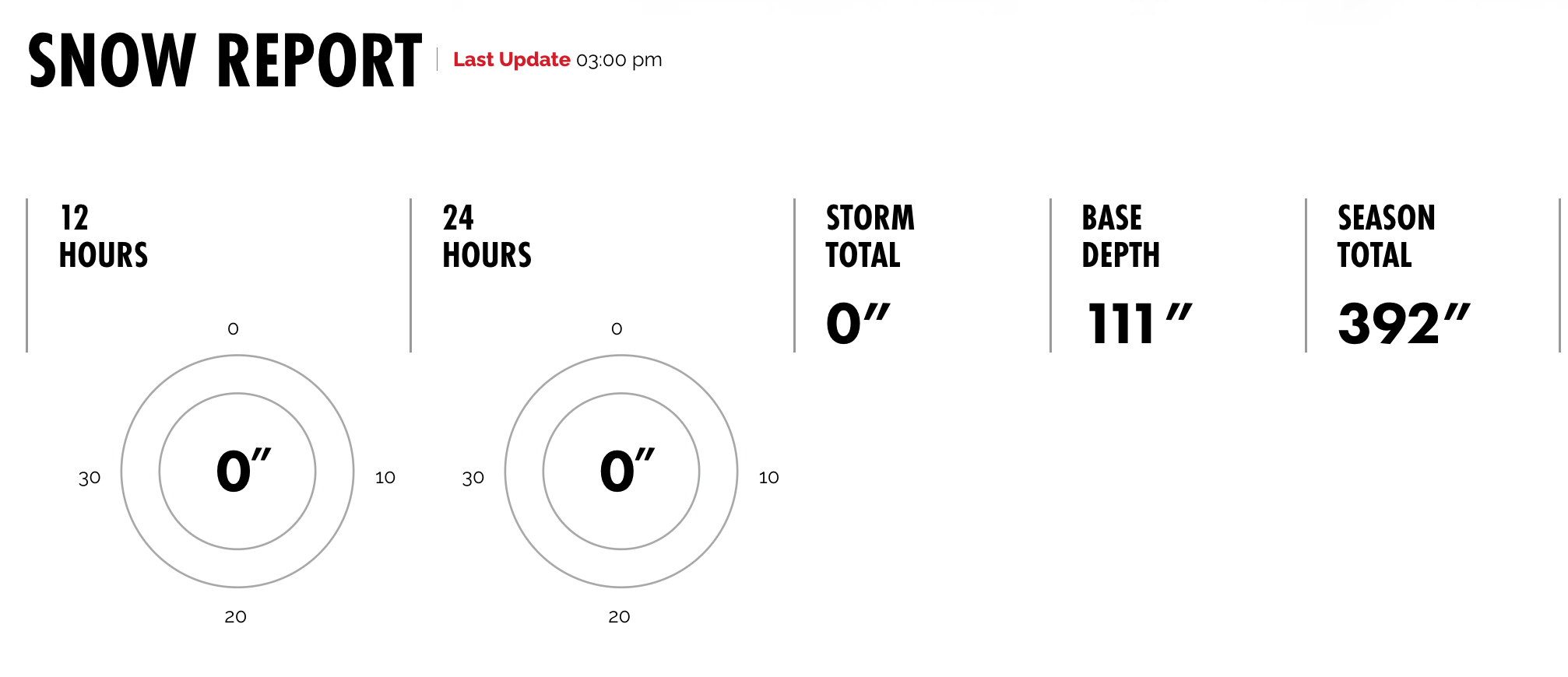 SNOW REPORT | Last Update 03:00 pm

12 HOURS

0

30

0″

10

20

24 HOURS

0

30

0″

10

20

STORM TOTAL

0″

BASE DEPTH

111″

SEASON TOTAL

392″